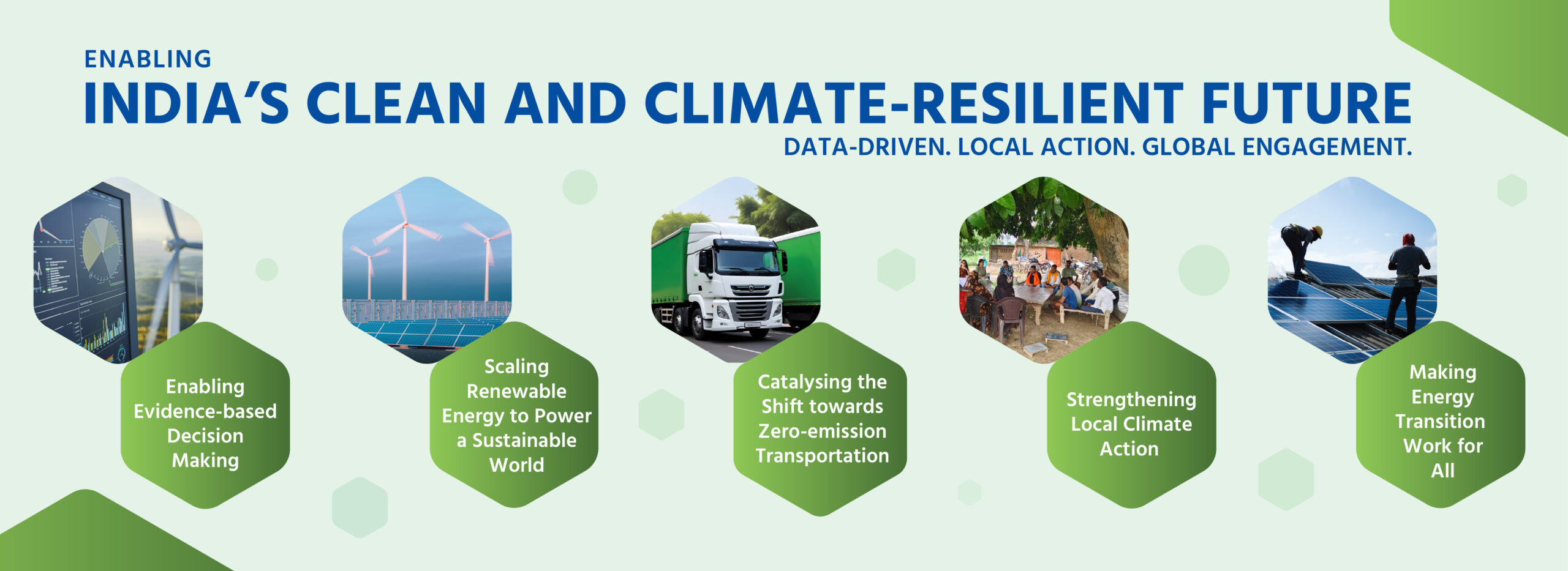 ENABLING
INDIA'S CLEAN AND CLIMATE-RESILIENT FUTURE
DATA-DRIVEN. LOCAL ACTION. GLOBAL ENGAGEMENT.

Enabling Evidence-based Decision Making

Scaling Renewable Energy to Power a Sustainable World

Catalysing the Shift towards Zero-emission Transportation

Strengthening Local Climate Action

Making Energy Transition Work for All